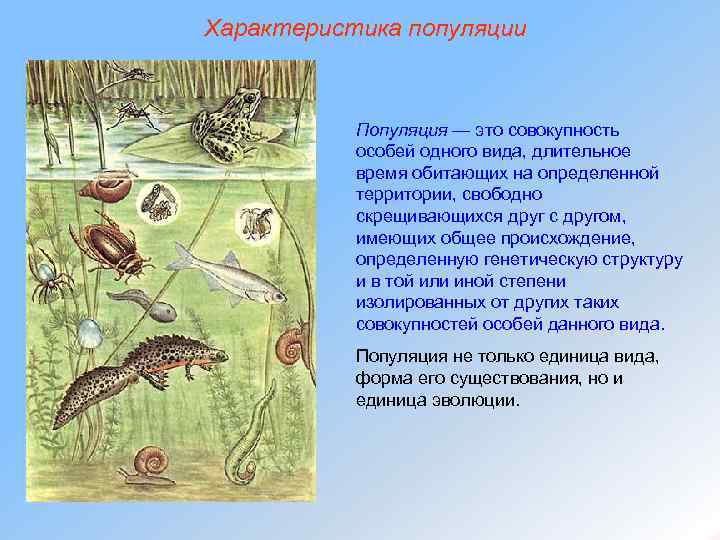 Характеристика популяции

Популяция — это совокупность особей одного вида, длительное время обитающих на определенной территории, свободно скрещивающихся друг с другом, имеющих общее происхождение, определенную генетическую структуру и в той или иной степени изолированных от других таких совокупностей особей данного вида.

Популяция не только единица вида, форма его существования, но и единица эволюции.